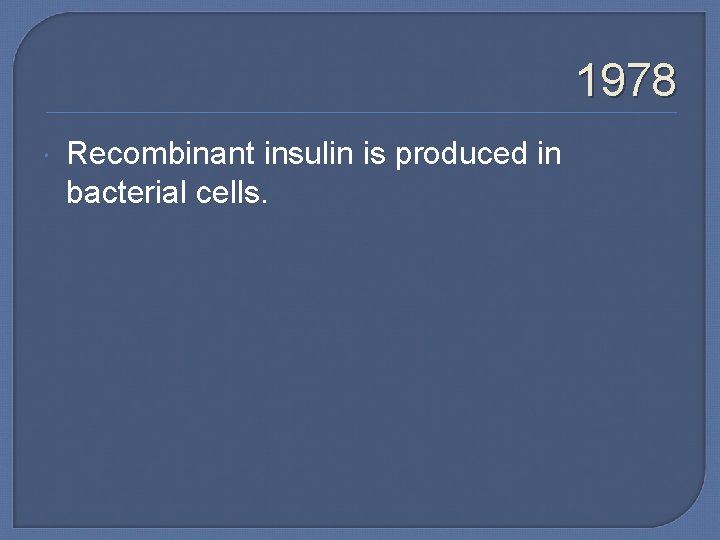 1978

Recombinant insulin is produced in bacterial cells.